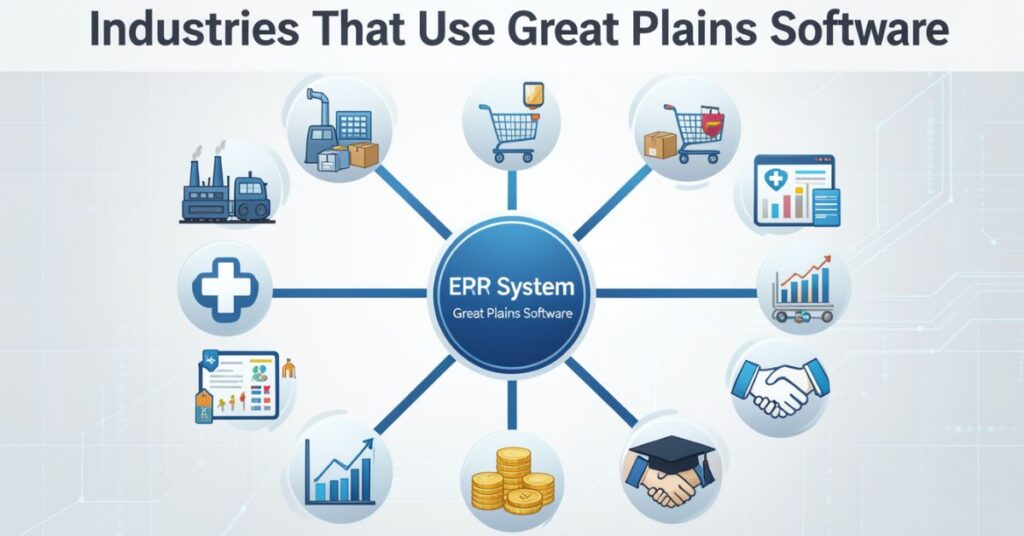 Industries That Use Great Plains Software

ERR System
Great Plains Software